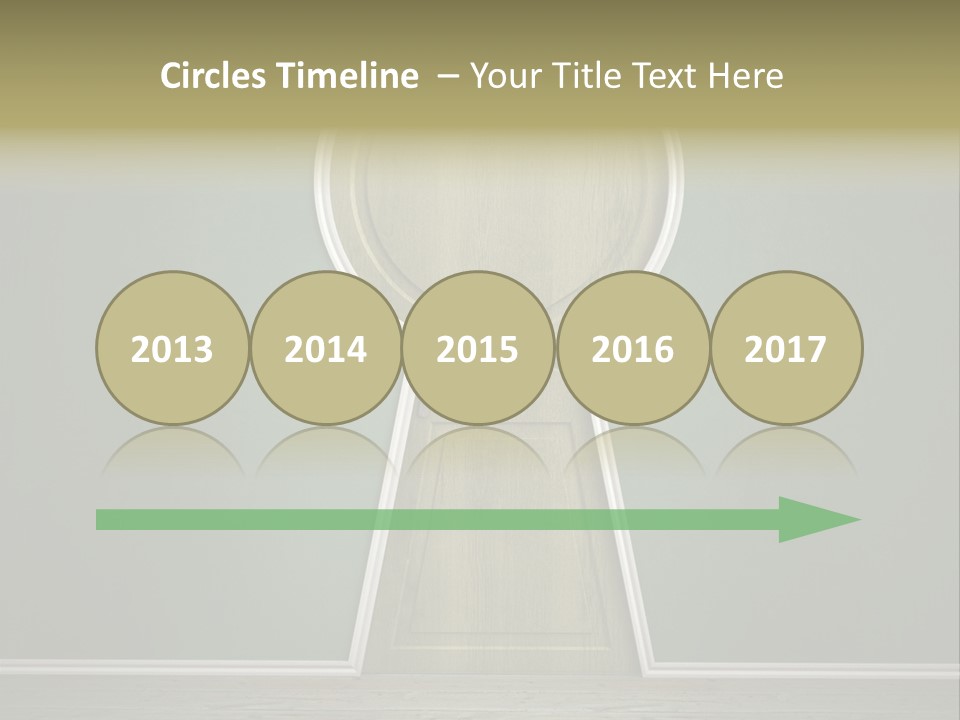 Circles Timeline – Your Title Text Here

2013

2014

2015

2016

2017